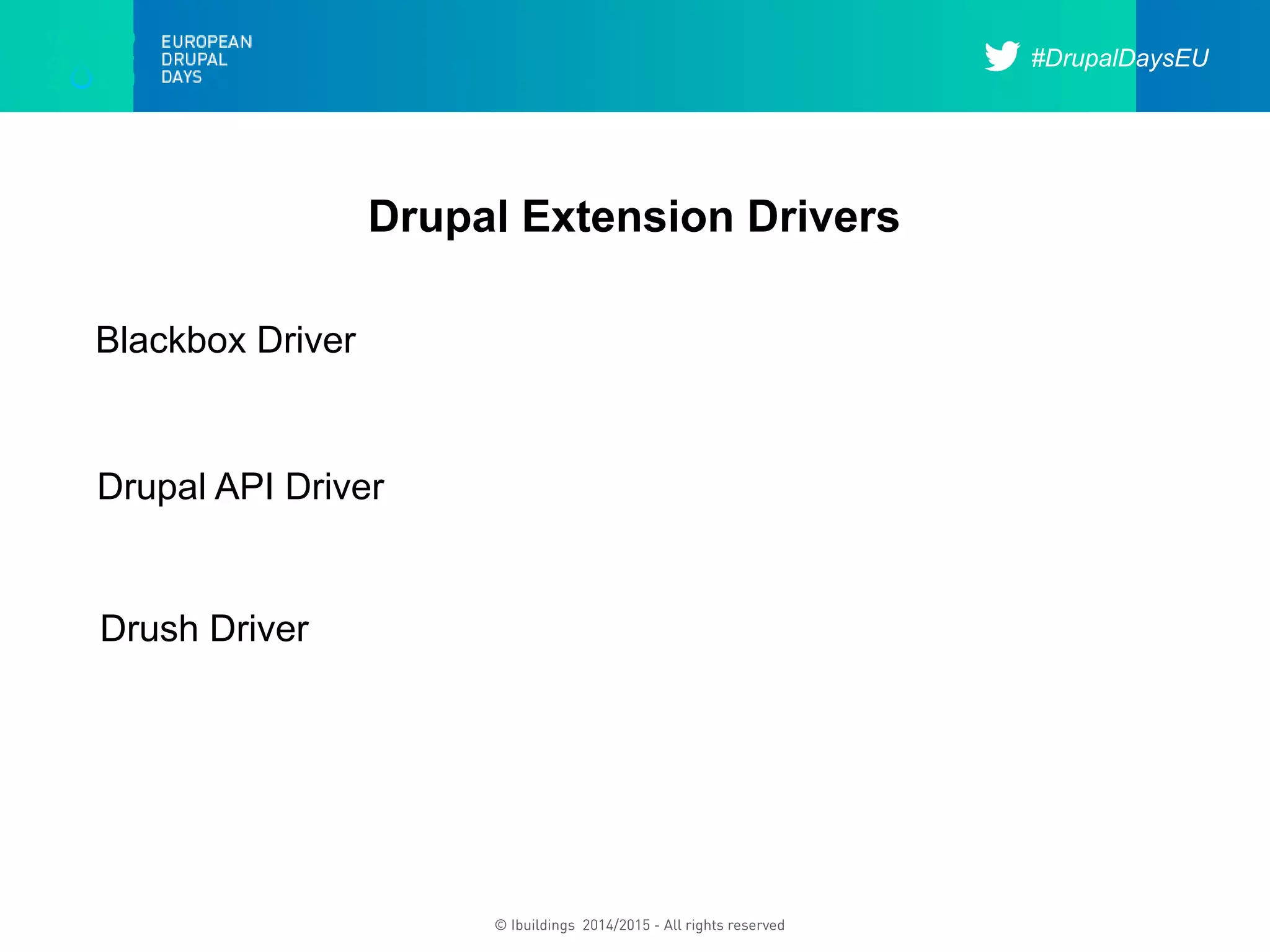 EUROPEAN
DRUPAL
DAYS

#DrupalDaysEU

Drupal Extension Drivers

Blackbox Driver

Drupal API Driver

Drush Driver

© Ibuildings 2014/2015 - All rights reserved